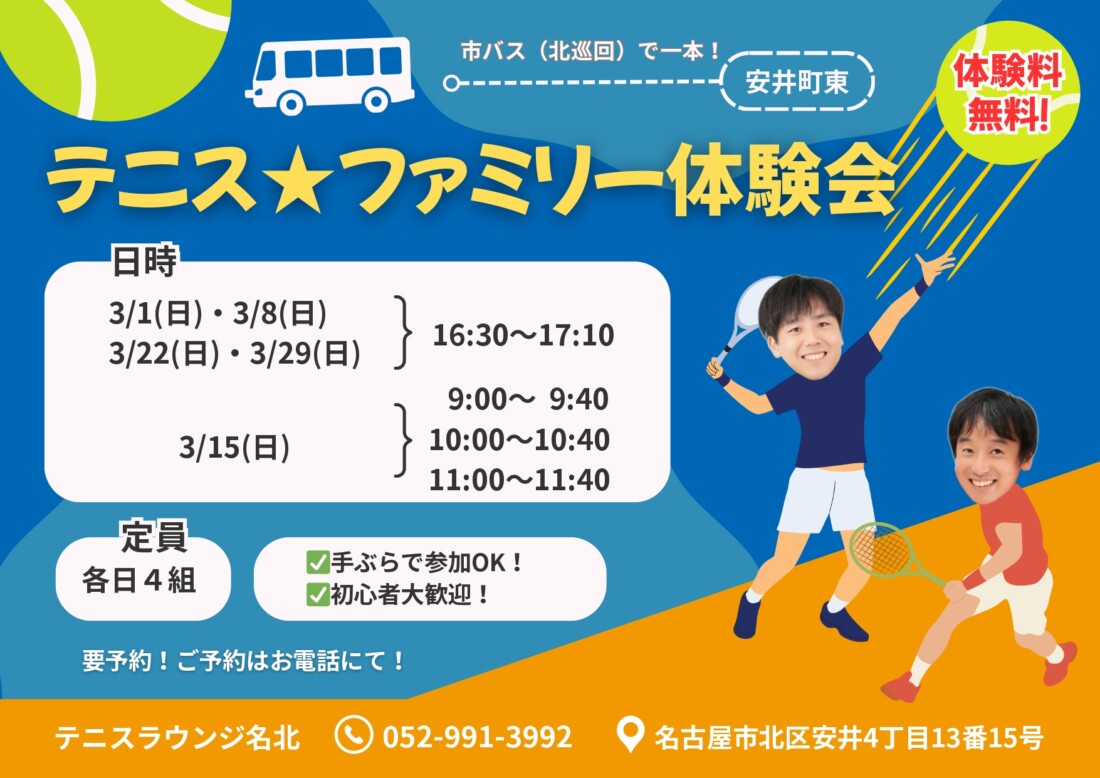 市バス（北巡回）で一本！

安井町東

体験料無料!

テニス★ファミリー体験会

日時

3/1(日)・3/8(日)
3/22(日)・3/29(日)

16:30～17:10

3/15(日)

9:00～ 9:40
10:00～10:40
11:00～11:40

定員
各日４組

✅手ぶらで参加OK！
✅初心者大歓迎！

要予約！ご予約はお電話にて！

テニスラウンジ名北

052-991-3992

名古屋市北区安井4丁目13番15号